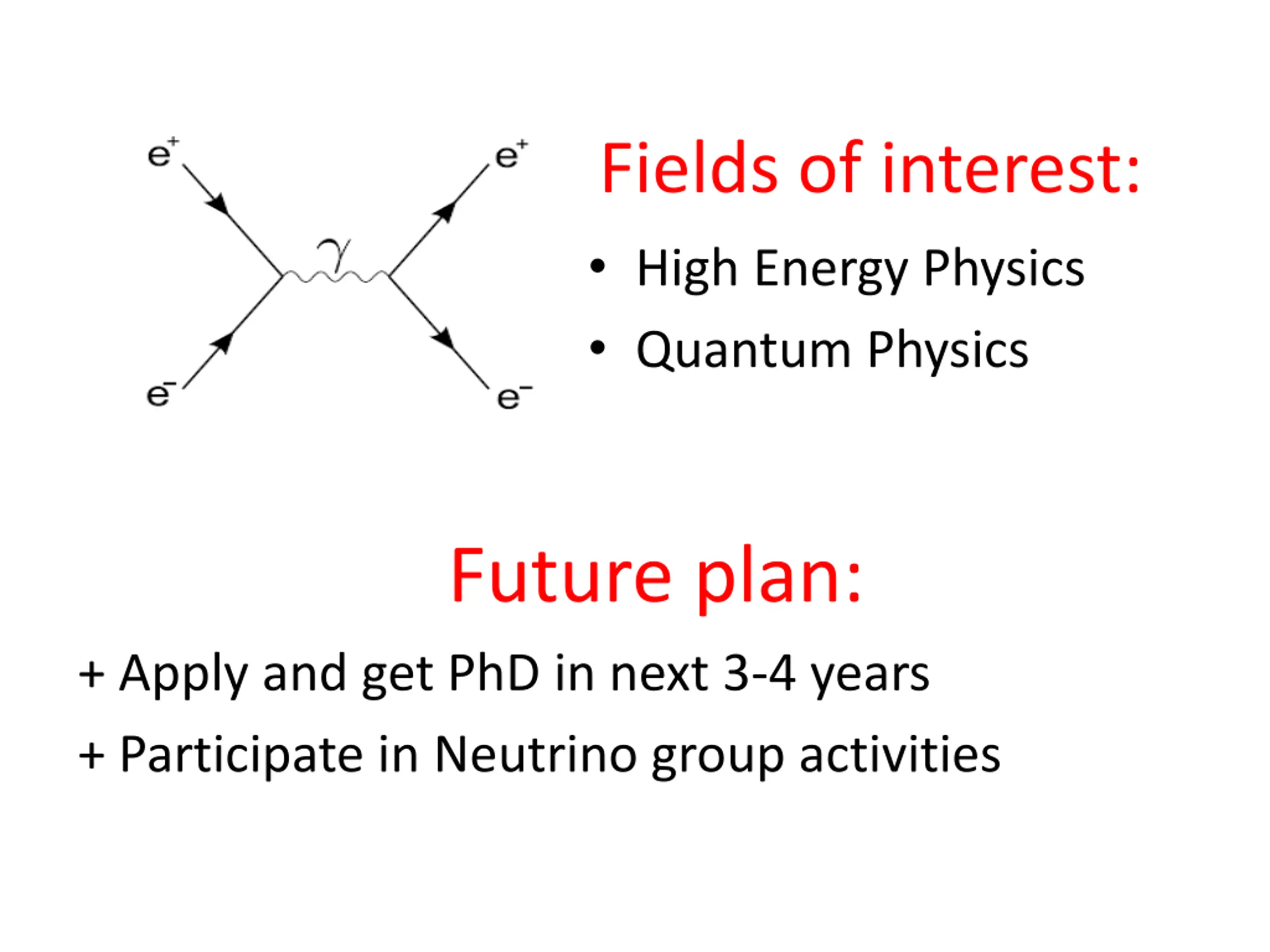 $e^+$ $e^+$

$\gamma$

$e^-$ $e^-$

Fields of interest:

• High Energy Physics
• Quantum Physics

Future plan:

+ Apply and get PhD in next 3-4 years
+ Participate in Neutrino group activities